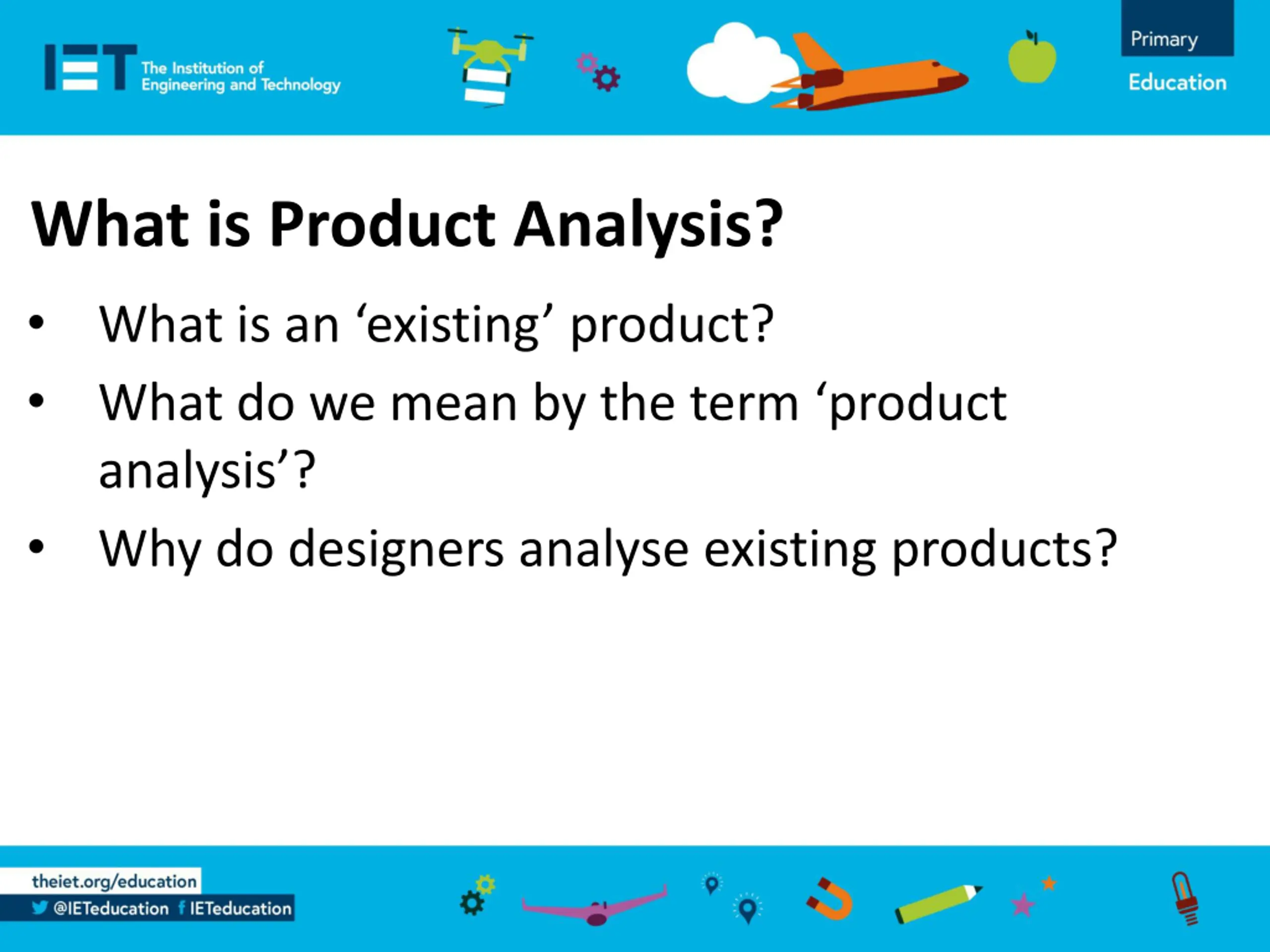 IET The Institution of Engineering and Technology

Primary

Education

What is Product Analysis?

• What is an ‘existing’ product?

• What do we mean by the term ‘product analysis’?

• Why do designers analyse existing products?

theiet.org/education

@IETeducation IETeducation